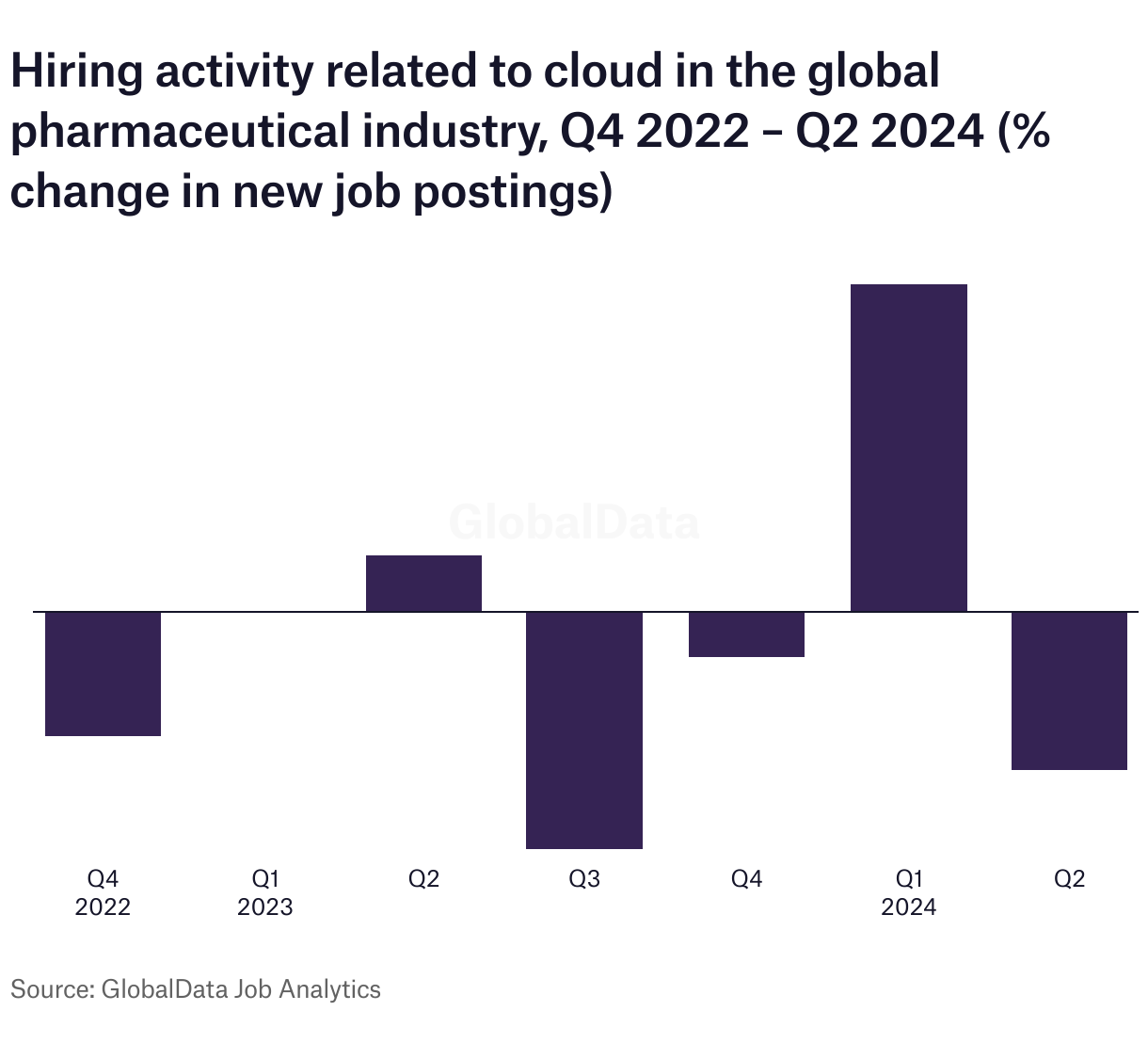 Hiring activity related to cloud in the global pharmaceutical industry, Q4 2022 – Q2 2024 (% change in new job postings)

GlobalData

Q4
2022

Q1
2023

Q2

Q3

Q4

Q1
2024

Q2

Source: GlobalData Job Analytics